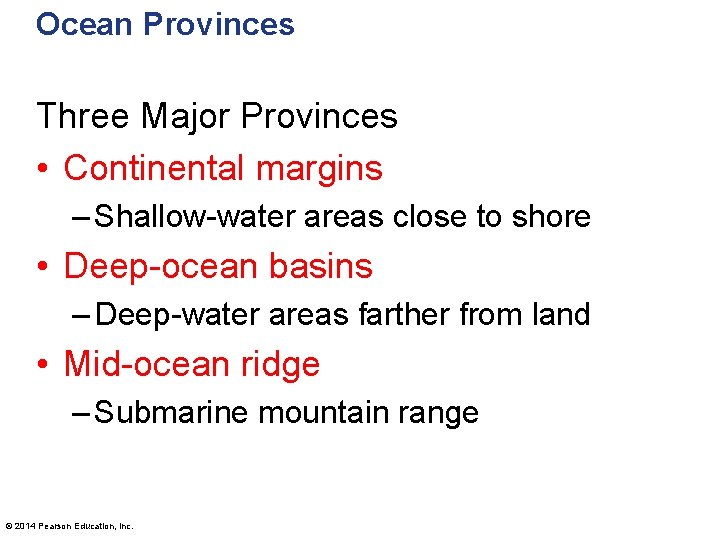 Ocean Provinces

Three Major Provinces

• Continental margins

– Shallow-water areas close to shore

• Deep-ocean basins

– Deep-water areas farther from land

• Mid-ocean ridge

– Submarine mountain range

© 2014 Pearson Education, Inc.